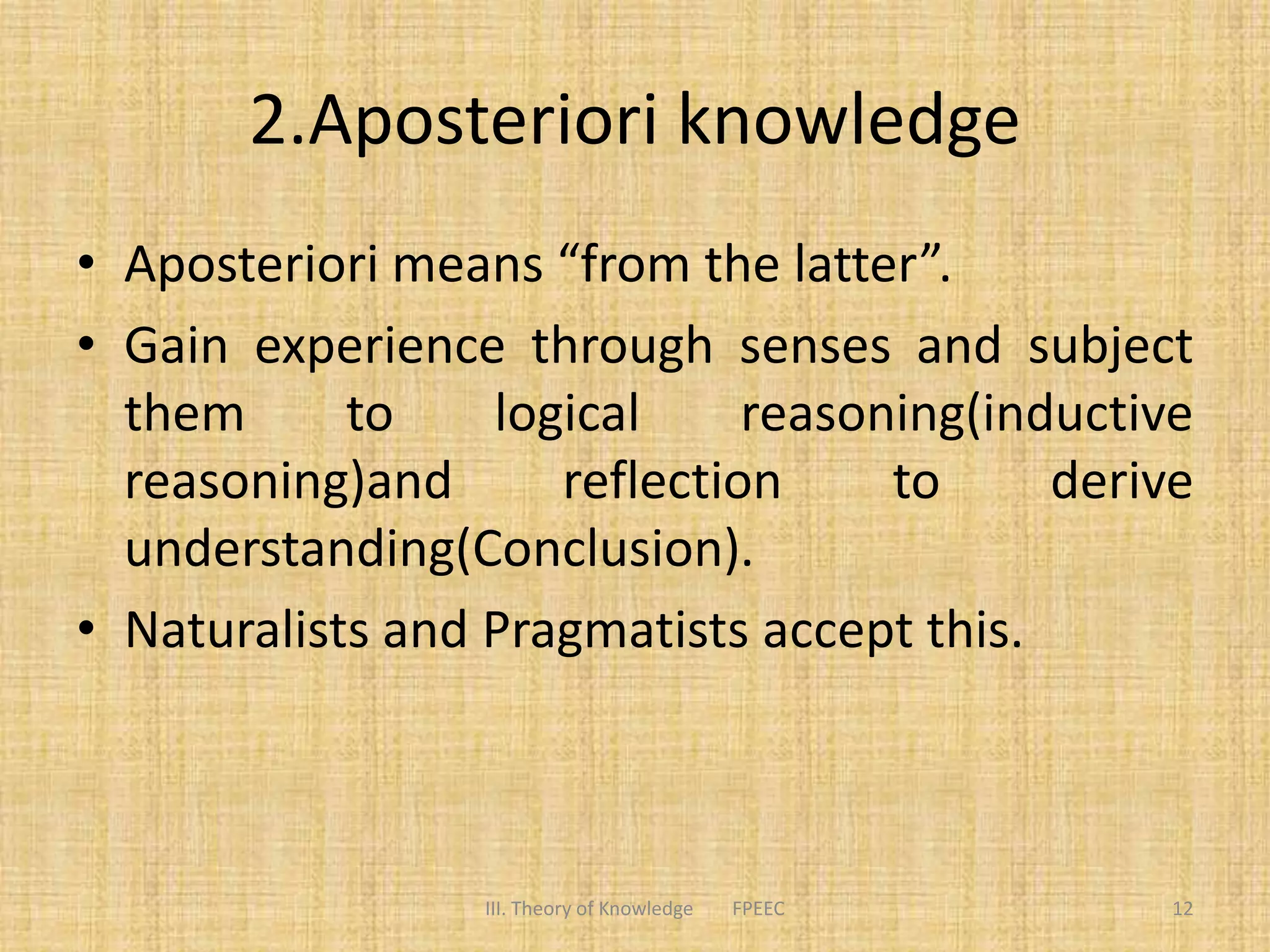 2.Aposteriori knowledge

• Aposteriori means “from the latter”.
• Gain experience through senses and subject them to logical reasoning(inductive reasoning)and reflection to derive understanding(Conclusion).
• Naturalists and Pragmatists accept this.

III. Theory of Knowledge FPEEC 12